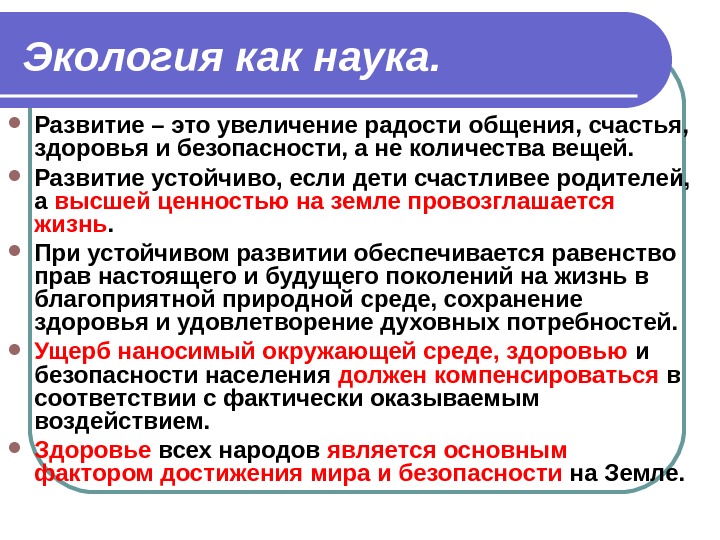 Экология как наука.

Развитие – это увеличение радости общения, счастья, здоровья и безопасности, а не количества вещей.

Развитие устойчиво, если дети счастливее родителей, а высшей ценностью на земле провозглашается жизнь.

При устойчивом развитии обеспечивается равенство прав настоящего и будущего поколений на жизнь в благоприятной природной среде, сохранение здоровья и удовлетворение духовных потребностей.

Ущерб наносимый окружающей среде, здоровью и безопасности населения должен компенсироваться в соответствии с фактически оказываемым воздействием.

Здоровье всех народов является основным фактором достижения мира и безопасности на Земле.